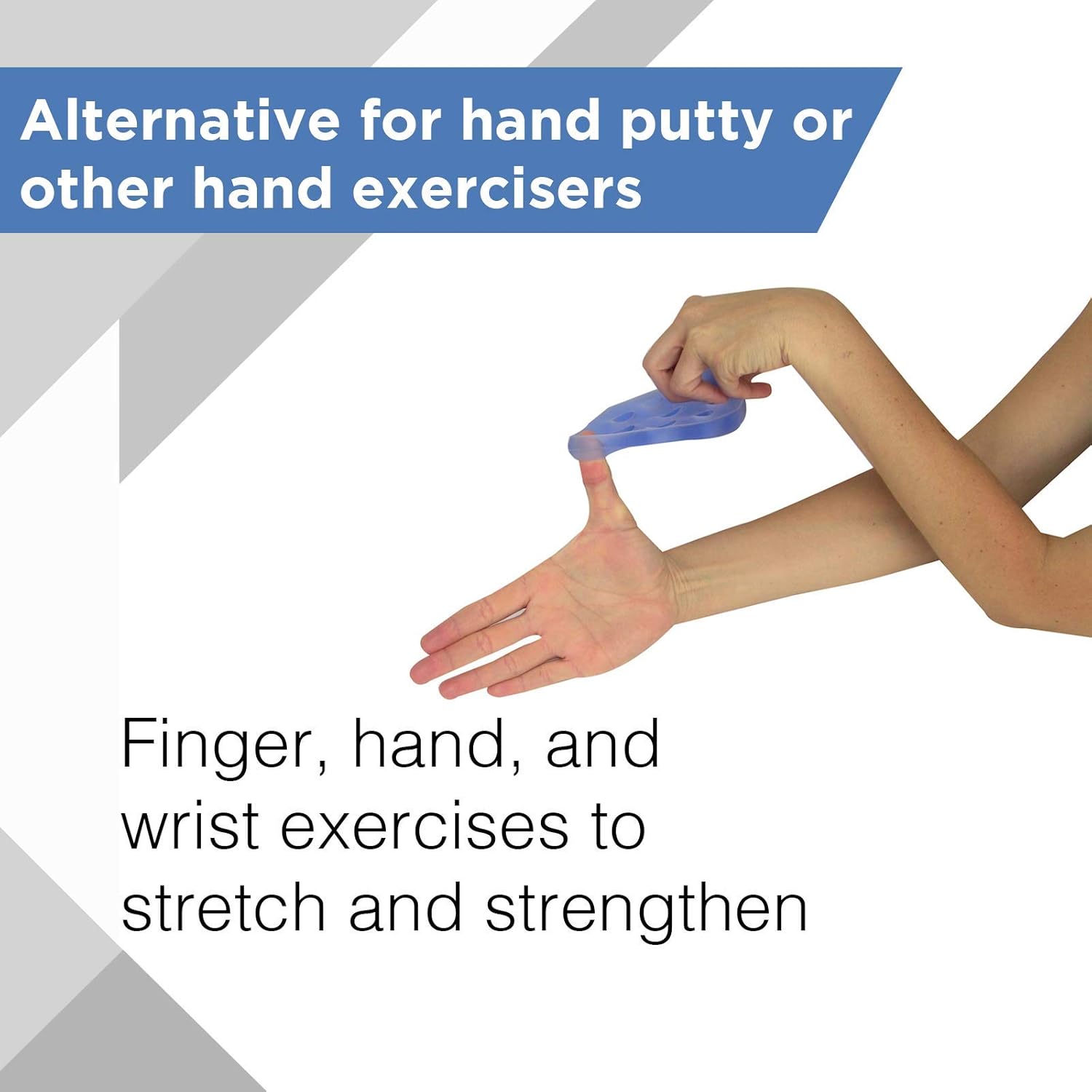 Alternative for hand putty or other hand exercisers

Finger, hand, and wrist exercises to stretch and strengthen